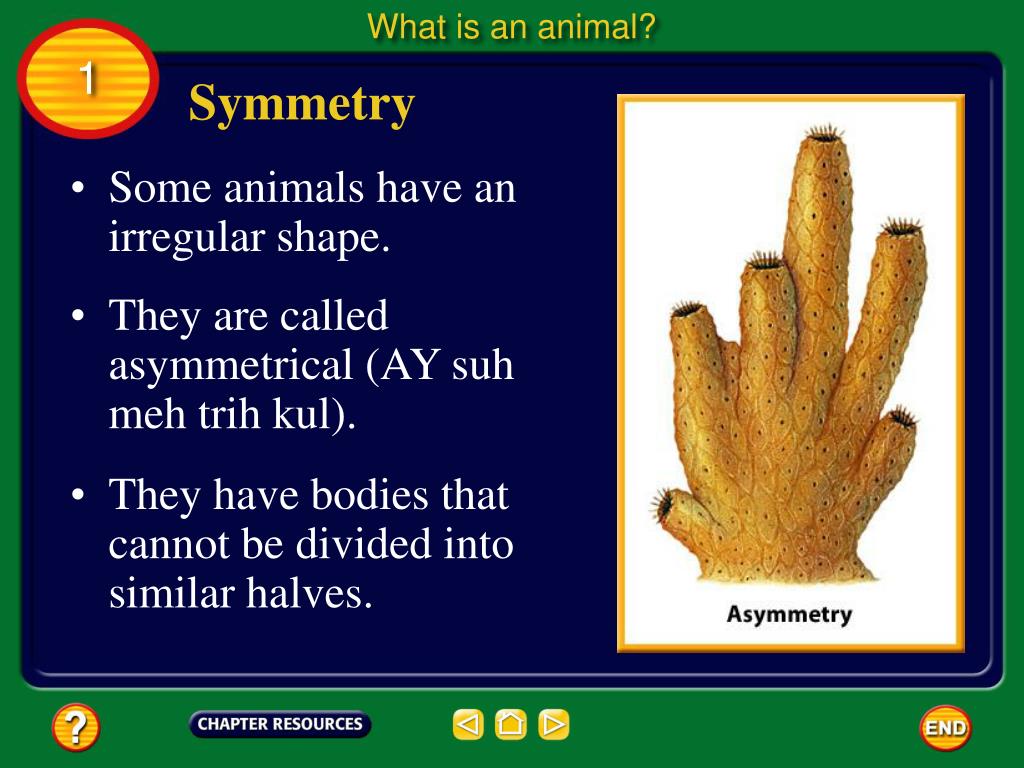 What is an animal?

1

Symmetry

• Some animals have an irregular shape.

• They are called asymmetrical (AY suh meh trih kul).

• They have bodies that cannot be divided into similar halves.

Asymmetry

?

CHAPTER RESOURCES

END